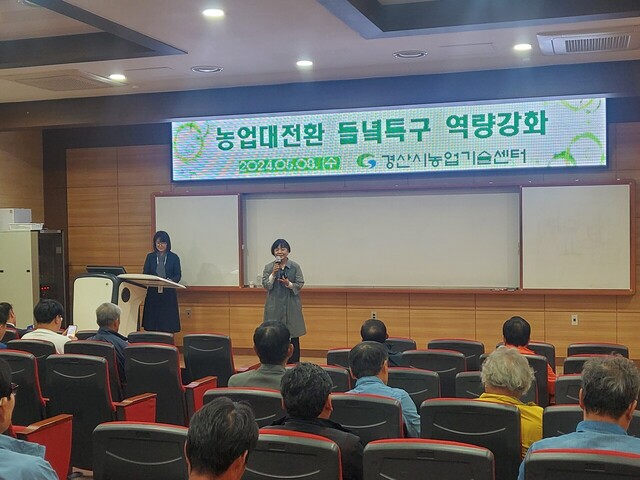 농업대전환 들녘특구 역량강화
2024.05.08.(수) 경산시농업기술센터